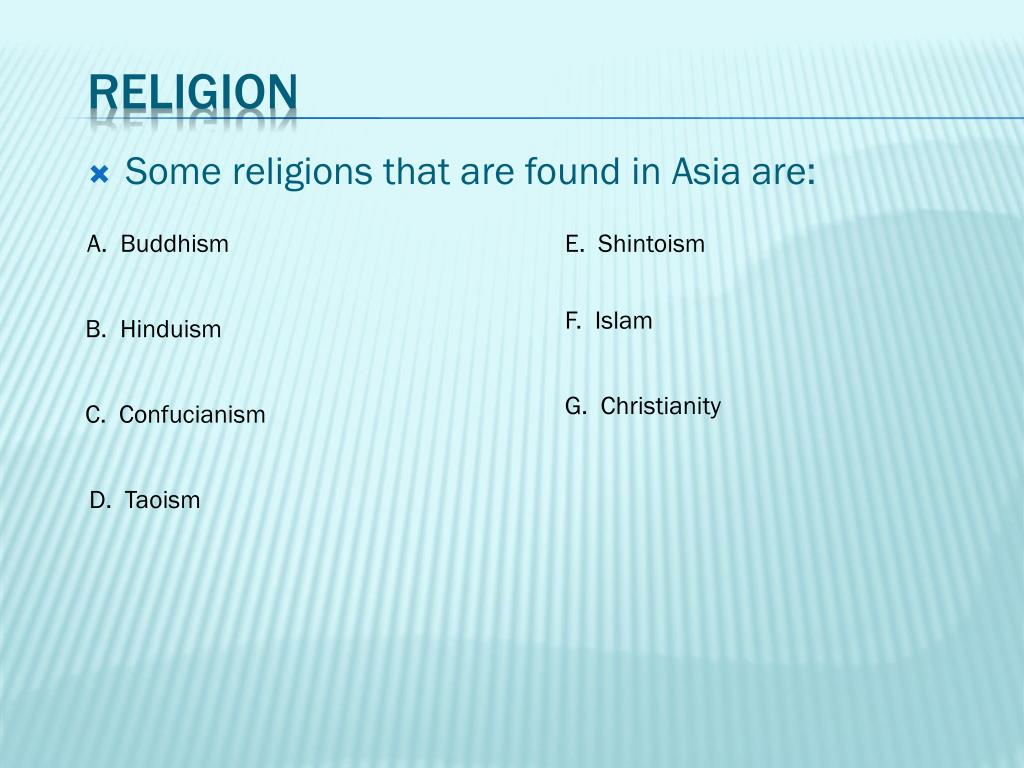 RELIGION

Some religions that are found in Asia are:

A. Buddhism

B. Hinduism

C. Confucianism

D. Taoism

E. Shintoism

F. Islam

G. Christianity